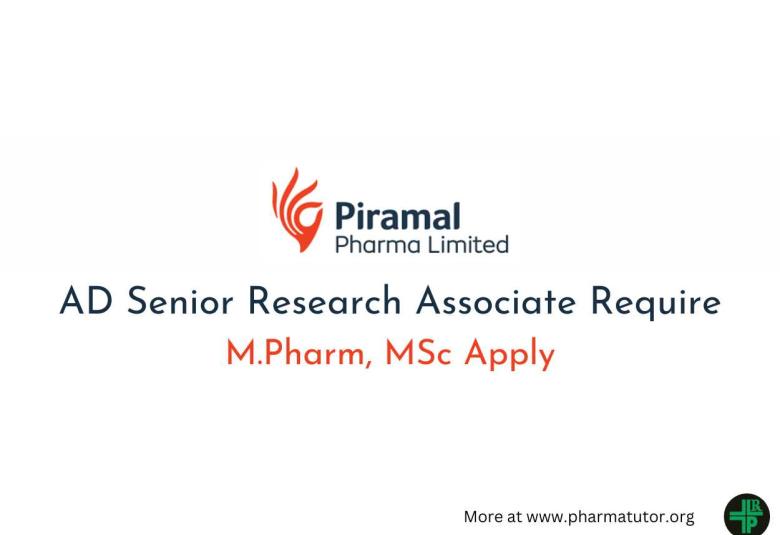 Piramal
Pharma Limited

AD Senior Research Associate Require

M.Pharm, MSc Apply

More at www.pharmatutor.org